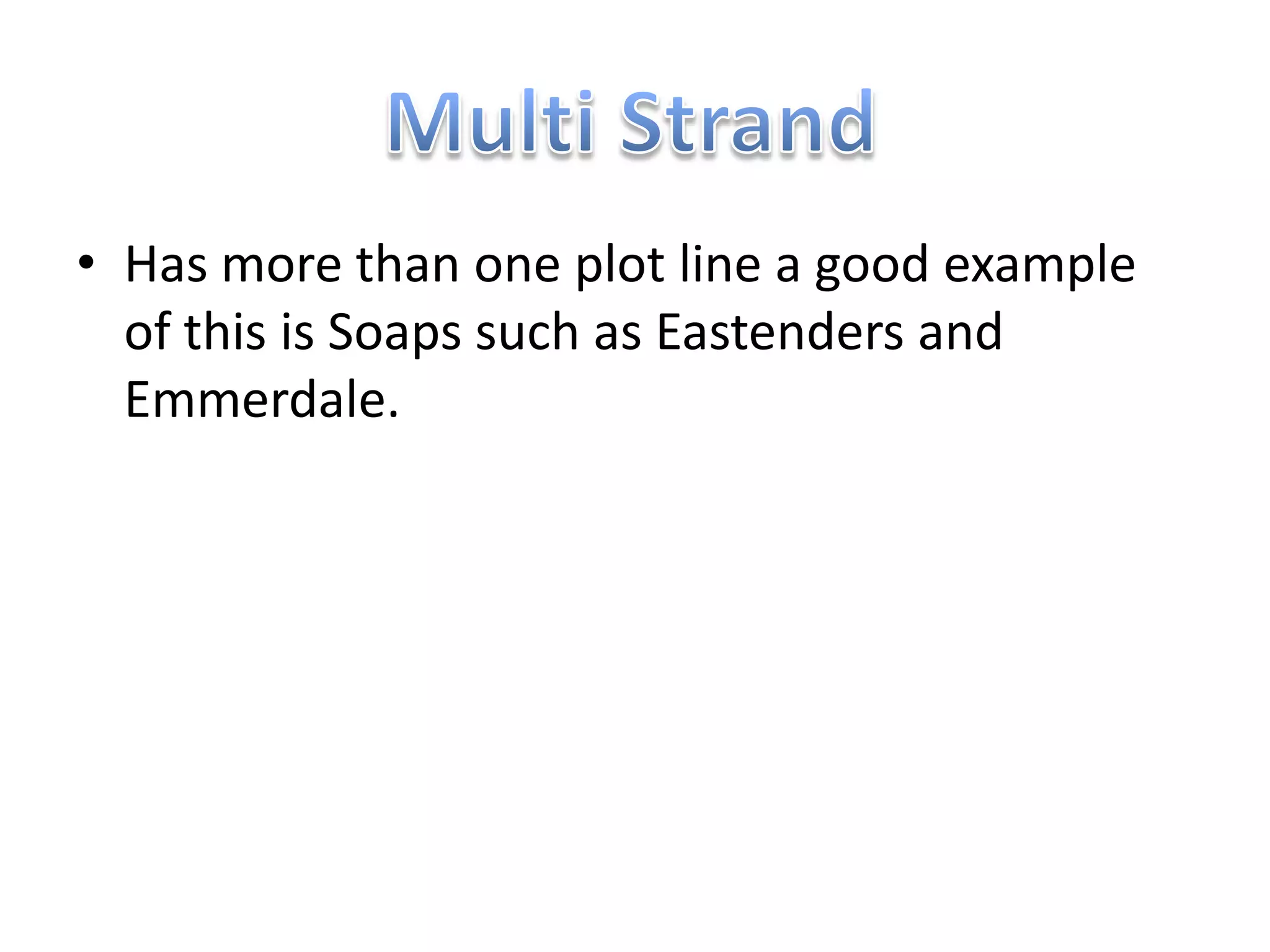 Multi Strand

• Has more than one plot line a good example of this is Soaps such as Eastenders and Emmerdale.